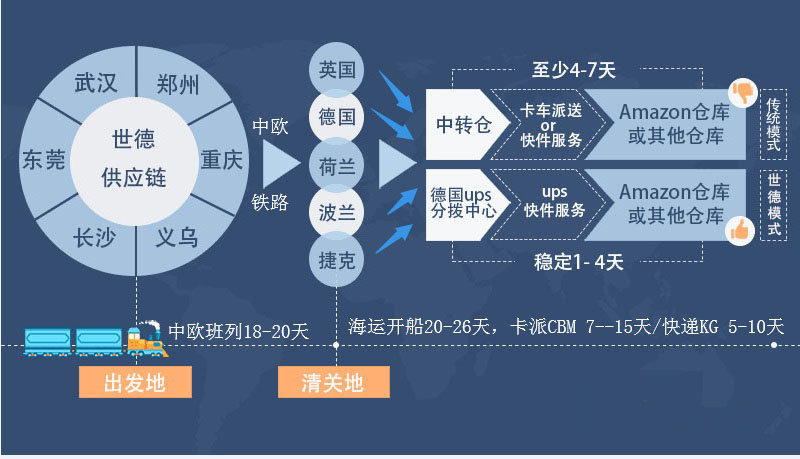 武汉
郑州
东莞
世德
供应链
重庆
长沙
义乌

中欧
铁路

英国
德国
荷兰
波兰
捷克

至少4-7天
中转仓
卡车派送
or
快件服务
Amazon仓库
或其他仓库
传统模式

德国ups
分拨中心
ups
快件服务
Amazon仓库
或其他仓库
世德模式
稳定1- 4天

中欧班列18-20天
海运开船20-26天，卡派CBM 7--15天/快递KG 5-10天

出发地
清关地